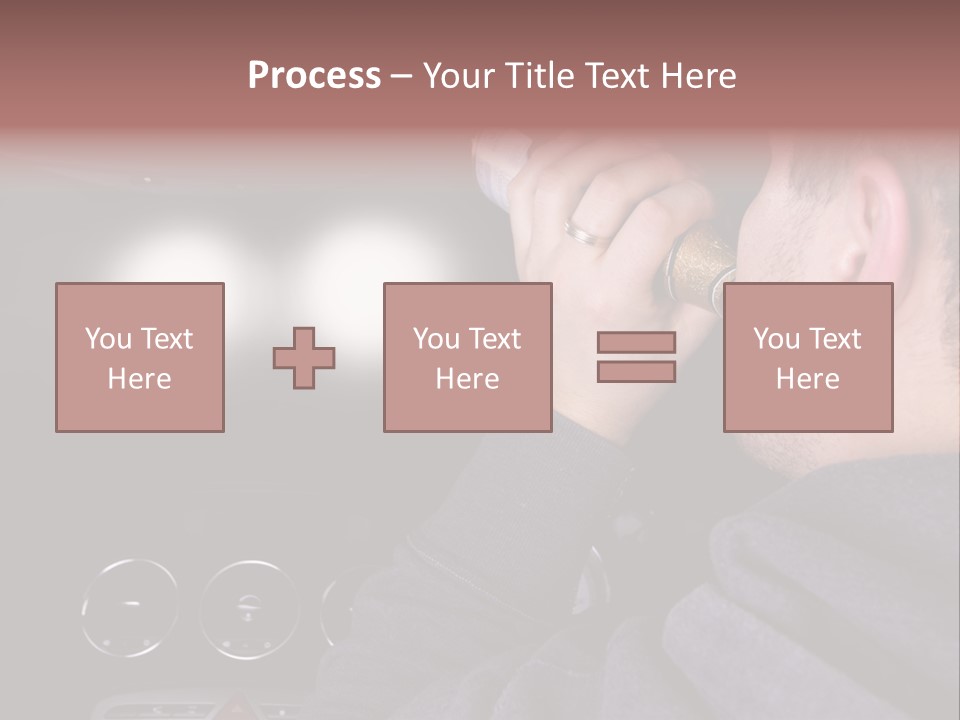 Process – Your Title Text Here

You Text Here

You Text Here

You Text Here